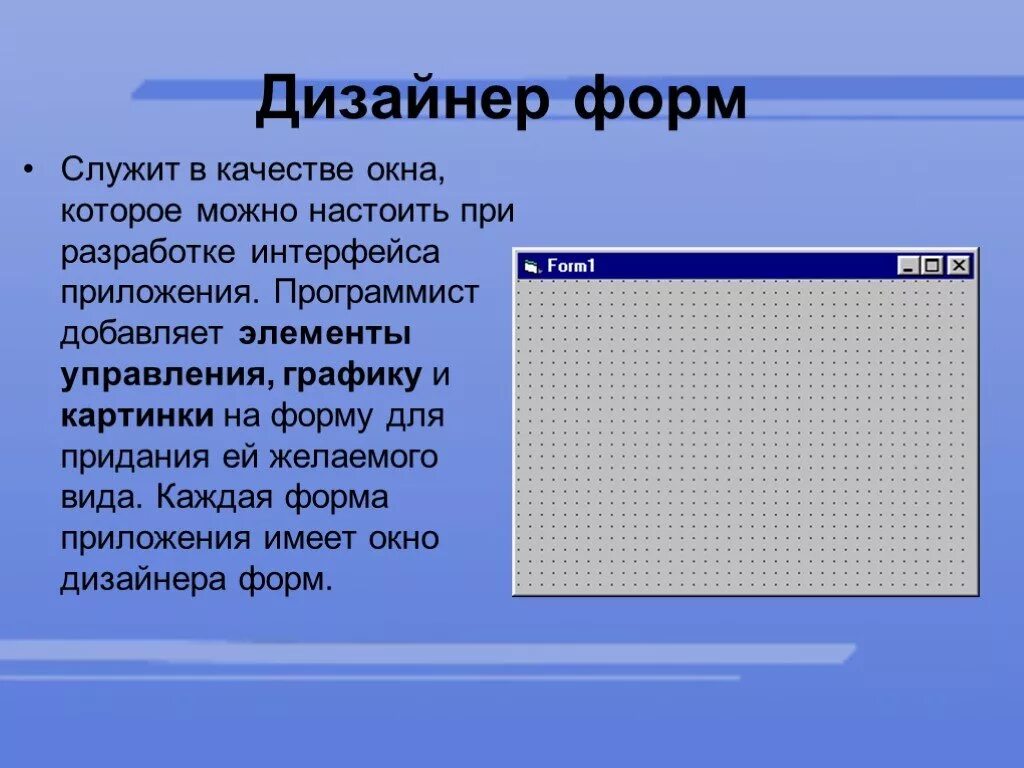 Дизайнер форм

• Служит в качестве окна, которое можно настоить при разработке интерфейса приложения. Программист добавляет элементы управления, графику и картинки на форму для придания ей желаемого вида. Каждая форма приложения имеет окно дизайнера форм.

Form1